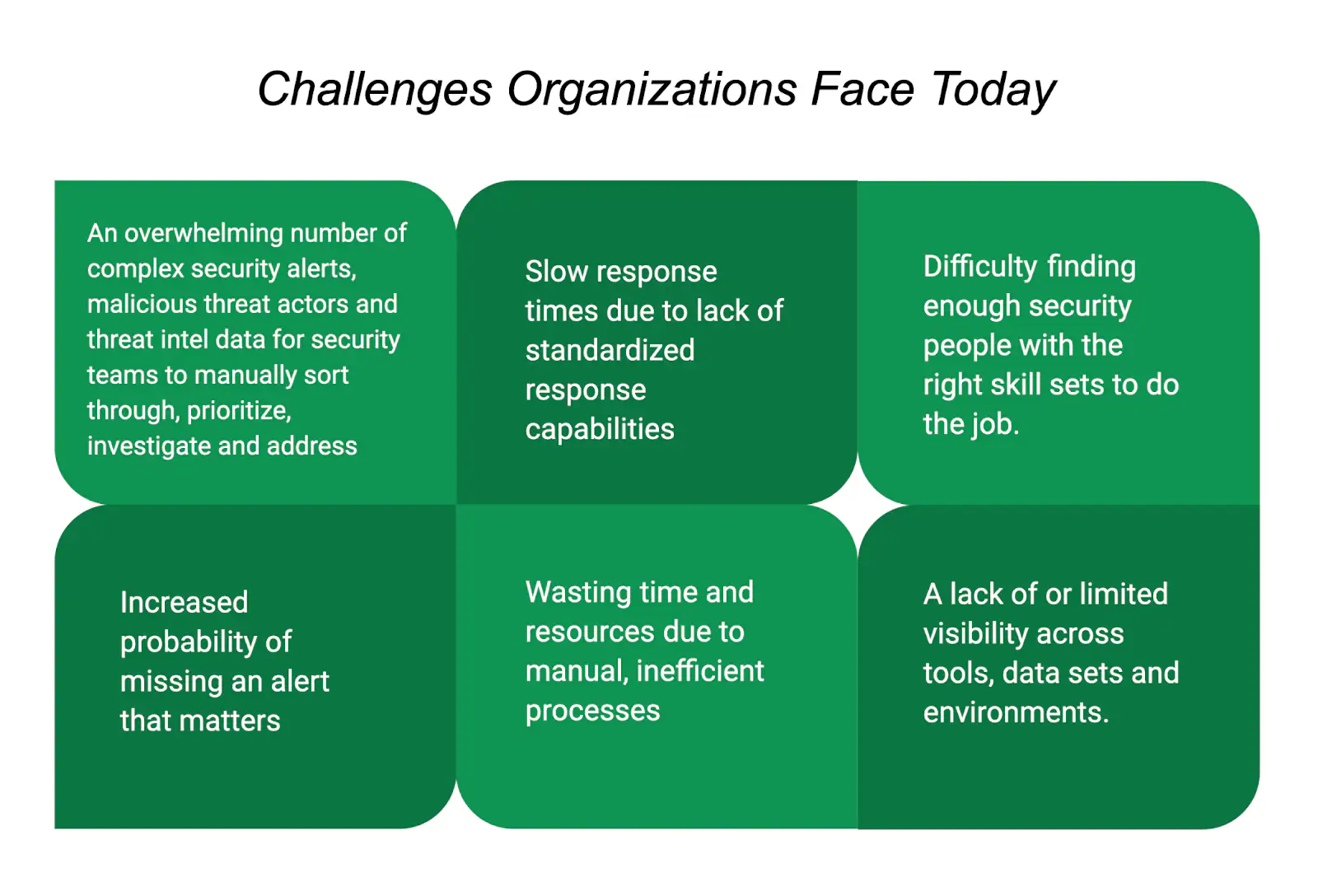 Challenges Organizations Face Today

An overwhelming number of complex security alerts, malicious threat actors and threat intel data for security teams to manually sort through, prioritize, investigate and address

Slow response times due to lack of standardized response capabilities

Difficulty finding enough security people with the right skill sets to do the job.

Increased probability of missing an alert that matters

Wasting time and resources due to manual, inefficient processes

A lack of or limited visibility across tools, data sets and environments.